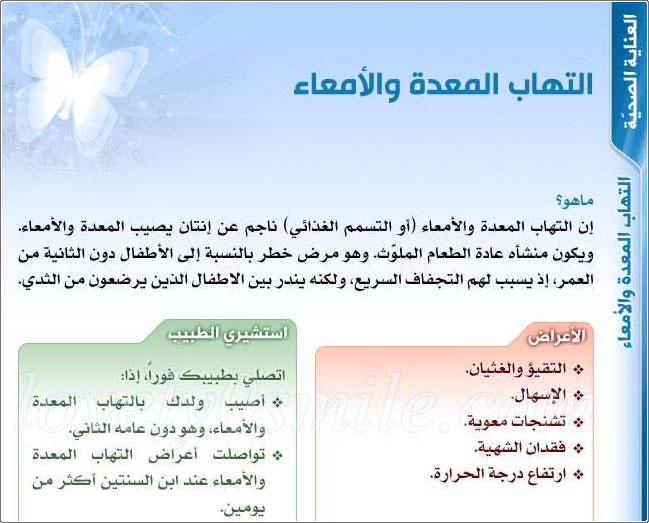 العناية الصحيّة

التهاب المعدة والأمعاء

التهاب المعدة والأمعاء

ماهو؟
إن التهاب المعدة والأمعاء (أو التسمم الغذائي) ناجم عن إنتان يصيب المعدة والأمعاء. ويكون منشأه عادة الطعام الملوّث. وهو مرض خطر بالنسبة إلى الأطفال دون الثانية من العمر، إذ يسبب لهم التجفاف السريع، ولكنه يندر بين الاطفال الذين يرضعون من الثدي.

الأعراض
❖ التقيؤ والغثيان.
❖ الإسهال.
❖ تشنجات معوية.
❖ فقدان الشهية.
❖ ارتفاع درجة الحرارة.

استشيري الطبيب
اتصلي بطبيبك فوراً، إذا:
❖ أصيب ولدك بالتهاب المعدة والأمعاء، وهو دون عامه الثاني.
❖ تواصلت أعراض التهاب المعدة والأمعاء عند ابن السنتين أكثر من يومين.

lovelysmile.com